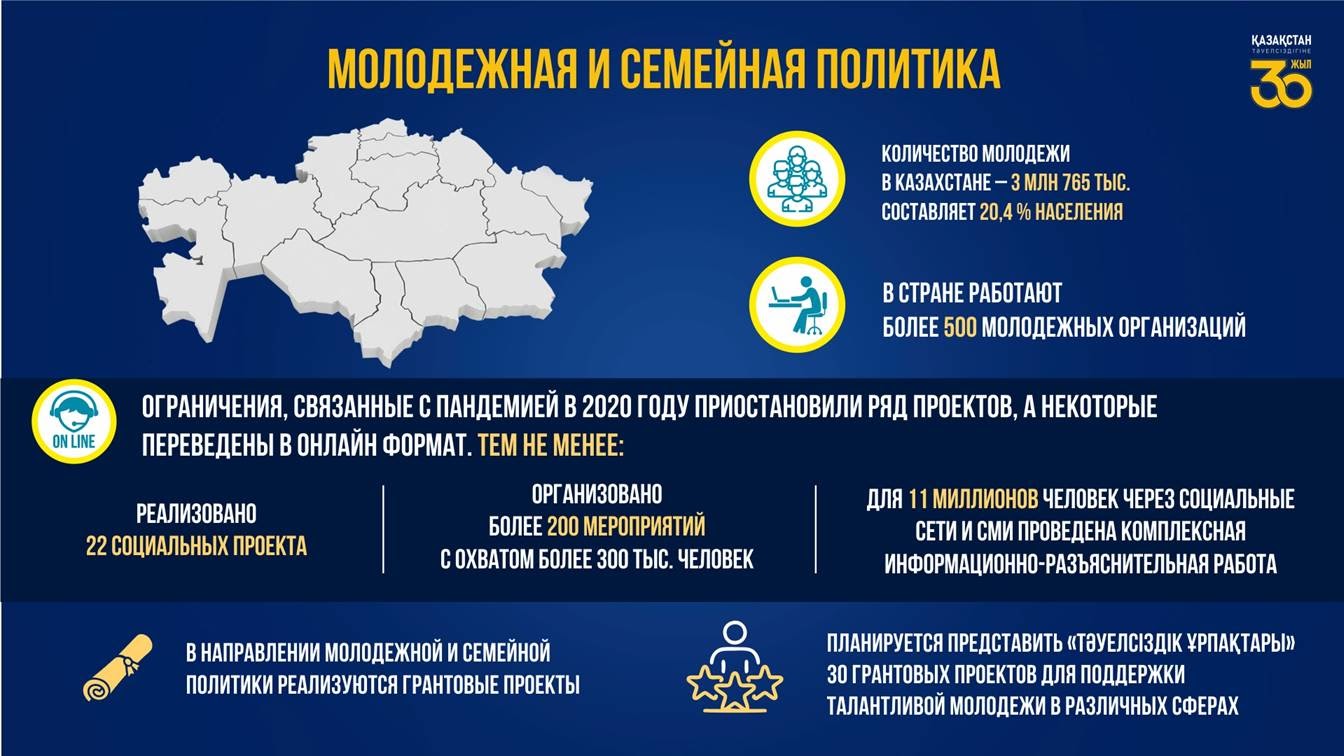 МОЛОДЕЖНАЯ И СЕМЕЙНАЯ ПОЛИТИКА

ҚАЗАҚСТАН ТӘУЕЛСІЗДІГІНЕ 30 ЖЫЛ

КОЛИЧЕСТВО МОЛОДЕЖИ В КАЗАХСТАНЕ – 3 МЛН 765 ТЫС. СОСТАВЛЯЕТ 20,4 % НАСЕЛЕНИЯ

В СТРАНЕ РАБОТАЮТ БОЛЕЕ 500 МОЛОДЕЖНЫХ ОРГАНИЗАЦИЙ

ON LINE

ОГРАНИЧЕНИЯ, СВЯЗАННЫЕ С ПАНДЕМИЕЙ В 2020 ГОДУ ПРИОСТАНОВИЛИ РЯД ПРОЕКТОВ, А НЕКОТОРЫЕ ПЕРЕВЕДЕНЫ В ОНЛАЙН ФОРМАТ. ТЕМ НЕ МЕНЕЕ:

РЕАЛИЗОВАНО 22 СОЦИАЛЬНЫХ ПРОЕКТА

ОРГАНИЗОВАНО БОЛЕЕ 200 МЕРОПРИЯТИЙ С ОХВАТОМ БОЛЕЕ 300 ТЫС. ЧЕЛОВЕК

ДЛЯ 11 МИЛЛИОНОВ ЧЕЛОВЕК ЧЕРЕЗ СОЦИАЛЬНЫЕ СЕТИ И СМИ ПРОВЕДЕНА КОМПЛЕКСНАЯ ИНФОРМАЦИОННО-РАЗЪЯСНИТЕЛЬНАЯ РАБОТА

В НАПРАВЛЕНИИ МОЛОДЕЖНОЙ И СЕМЕЙНОЙ ПОЛИТИКИ РЕАЛИЗУЮТСЯ ГРАНТОВЫЕ ПРОЕКТЫ

ПЛАНИРУЕТСЯ ПРЕДСТАВИТЬ «ТӘУЕЛСІЗДІК ҰРПАҚТАРЫ» 30 ГРАНТОВЫХ ПРОЕКТОВ ДЛЯ ПОДДЕРЖКИ ТАЛАНТЛИВОЙ МОЛОДЕЖИ В РАЗЛИЧНЫХ СФЕРАХ